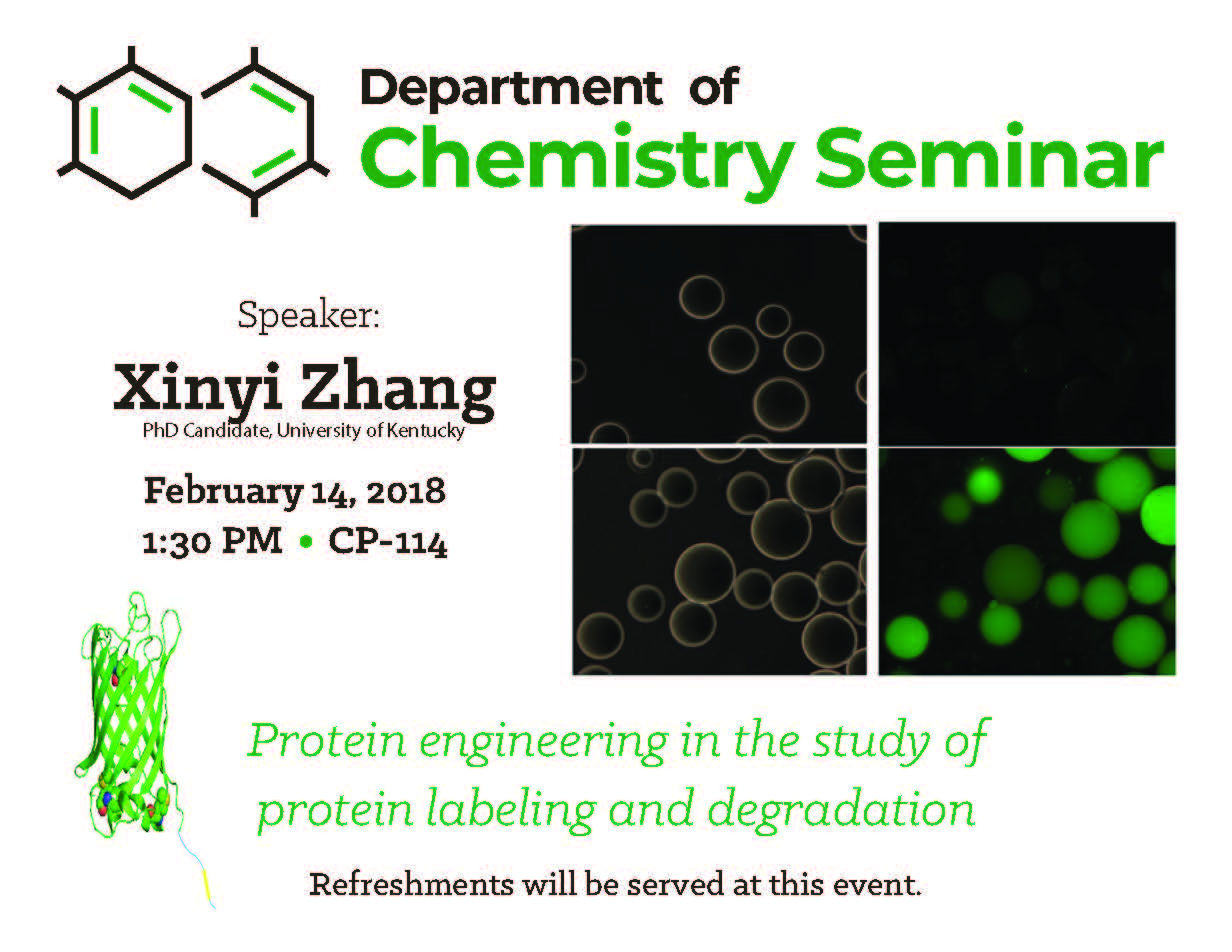 Department of
Chemistry Seminar

Speaker:
Xinyi Zhang
PhD Candidate, University of Kentucky

February 14, 2018
1:30 PM • CP-114

Protein engineering in the study of protein labeling and degradation

Refreshments will be served at this event.